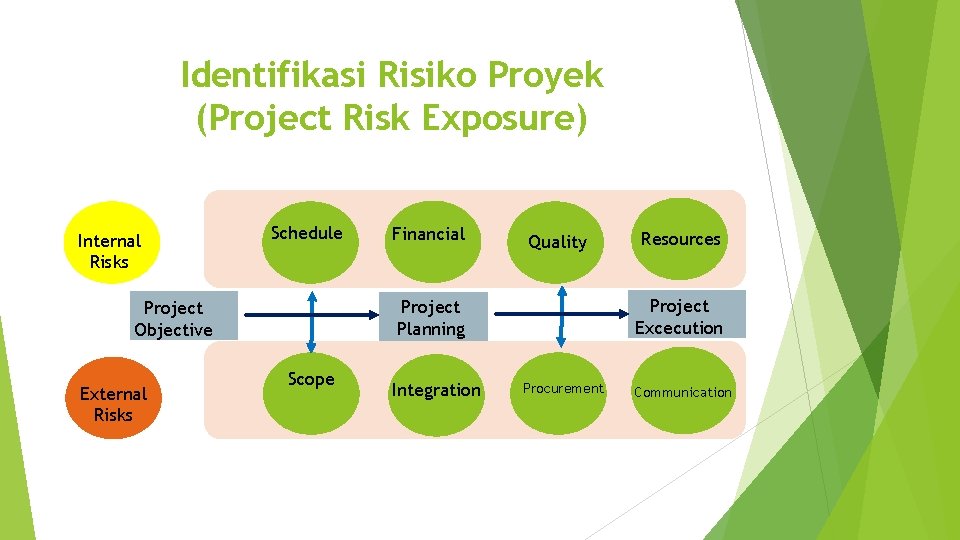 Identifikasi Risiko Proyek
(Project Risk Exposure)

Internal Risks

Schedule

Financial

Quality

Resources

Project Objective

Project Planning

Project Excecution

External Risks

Scope

Integration

Procurement

Communication